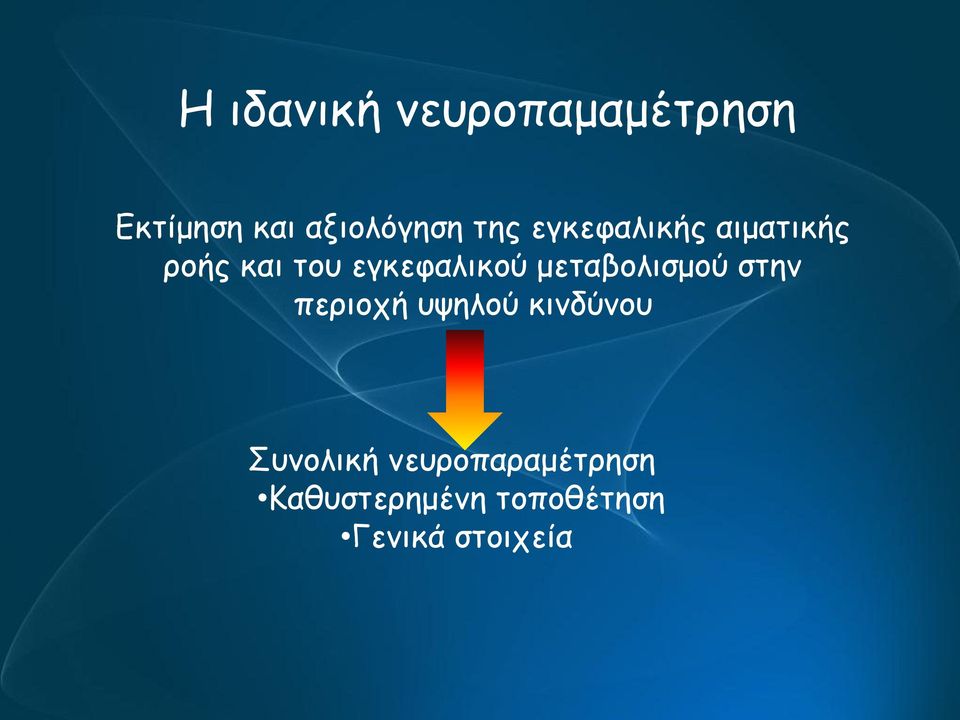 Η ιδανική νευροπαμαμέτρηση

Εκτίμηση και αξιολόγηση της εγκεφαλικής αιματικής ροής και του εγκεφαλικού μεταβολισμού στην περιοχή υψηλού κινδύνου

Συνολική νευροπαραμέτρηση
•Καθυστερημένη τοποθέτηση
•Γενικά στοιχεία